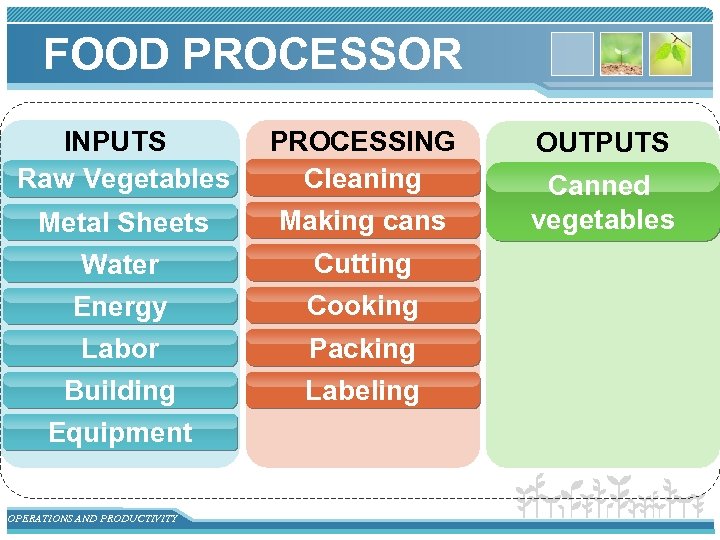 FOOD PROCESSOR

INPUTS
Raw Vegetables
Metal Sheets
Water
Energy
Labor
Building
Equipment

PROCESSING
Cleaning
Making cans
Cutting
Cooking
Packing
Labeling

OUTPUTS
Canned vegetables

OPERATIONS AND PRODUCTIVITY